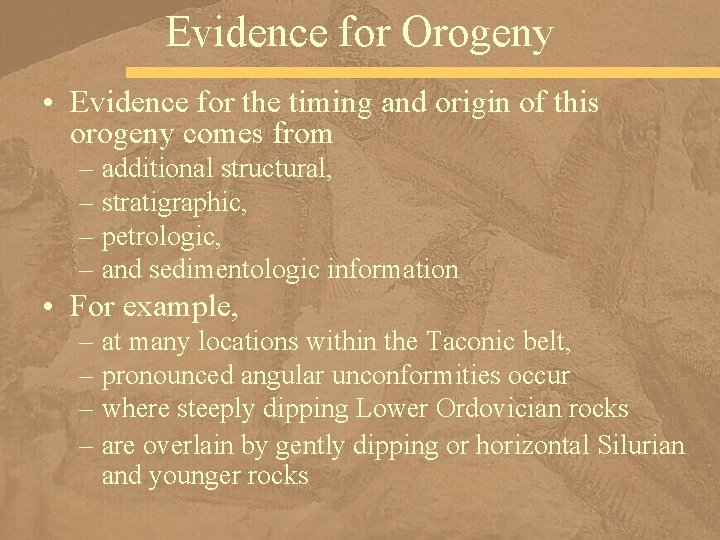 Evidence for Orogeny

• Evidence for the timing and origin of this orogeny comes from
– additional structural,
– stratigraphic,
– petrologic,
– and sedimentologic information

• For example,
– at many locations within the Taconic belt,
– pronounced angular unconformities occur
– where steeply dipping Lower Ordovician rocks
– are overlain by gently dipping or horizontal Silurian and younger rocks